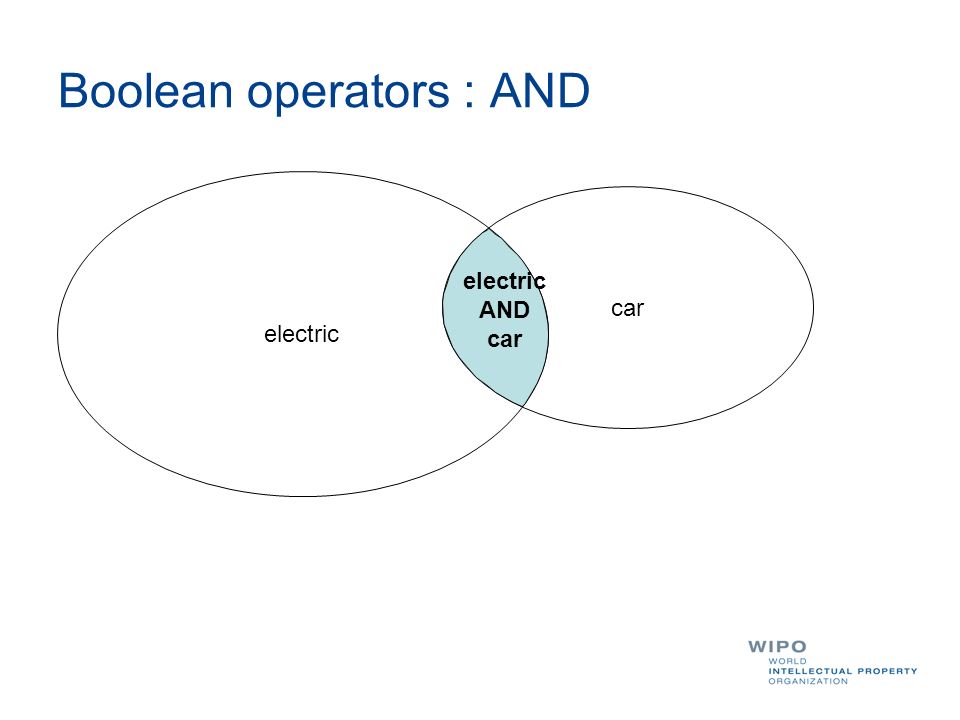 Boolean operators : AND

electric

electric
AND
car

car

WIPO
WORLD
INTELLECTUAL PROPERTY
ORGANIZATION